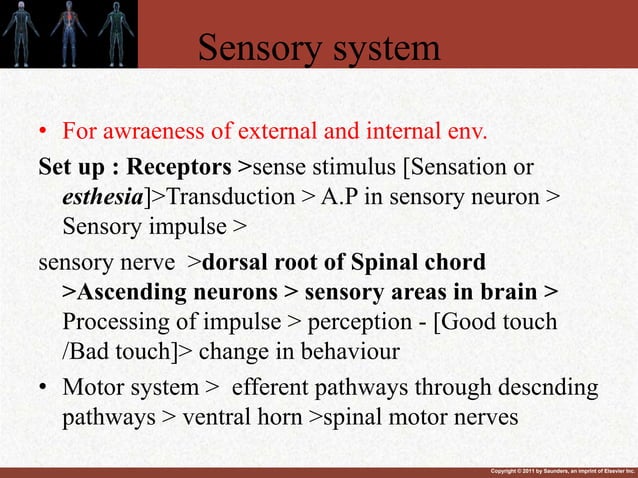 Sensory system

• For awraeness of external and internal env.

Set up : Receptors >sense stimulus [Sensation or esthesia]>Transduction > A.P in sensory neuron > Sensory impulse >

sensory nerve >dorsal root of Spinal chord >Ascending neurons > sensory areas in brain > Processing of impulse > perception - [Good touch /Bad touch]> change in behaviour

• Motor system > efferent pathways through descnding pathways > ventral horn >spinal motor nerves

Copyright © 2011 by Saunders, an imprint of Elsevier Inc.